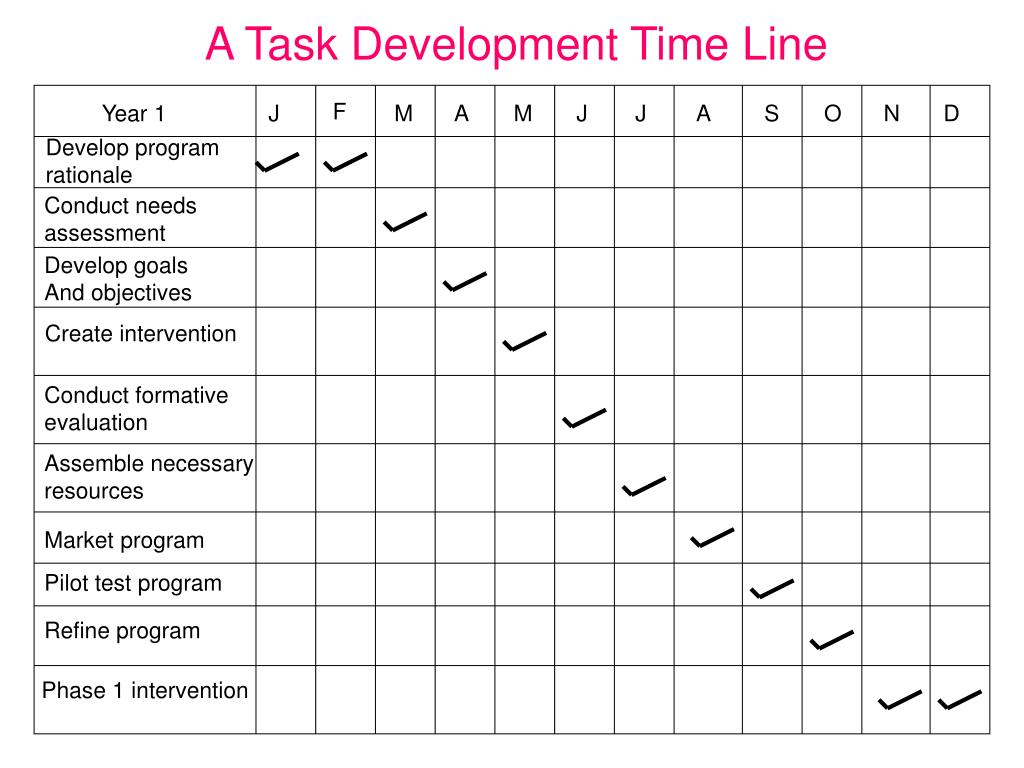 A Task Development Time Line

| Year 1 | J | F | M | A | M | J | J | A | S | O | N | D |
|---|---|---|---|---|---|---|---|---|---|---|---|---|
| Develop program rationale | ✓ | ✓ | | | | | | | | | | |
| Conduct needs assessment | | | ✓ | | | | | | | | | |
| Develop goals And objectives | | | | ✓ | | | | | | | | |
| Create intervention | | | | | ✓ | | | | | | | |
| Conduct formative evaluation | | | | | | ✓ | | | | | | |
| Assemble necessary resources | | | | | | | ✓ | | | | | |
| Market program | | | | | | | | ✓ | | | | |
| Pilot test program | | | | | | | | | ✓ | | | |
| Refine program | | | | | | | | | | ✓ | | |
| Phase 1 intervention | | | | | | | | | | | ✓ | ✓ |